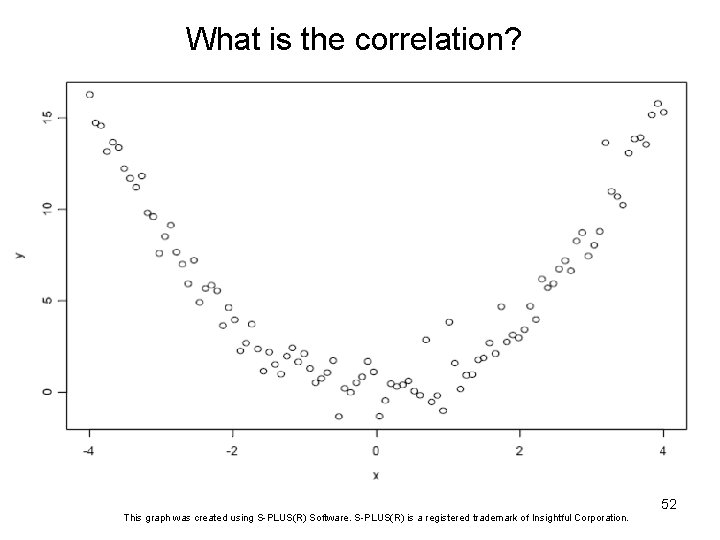 What is the correlation?

15
10
5
0
y

-4
-2
0
2
4
x

52

This graph was created using S-PLUS(R) Software. S-PLUS(R) is a registered trademark of Insightful Corporation.